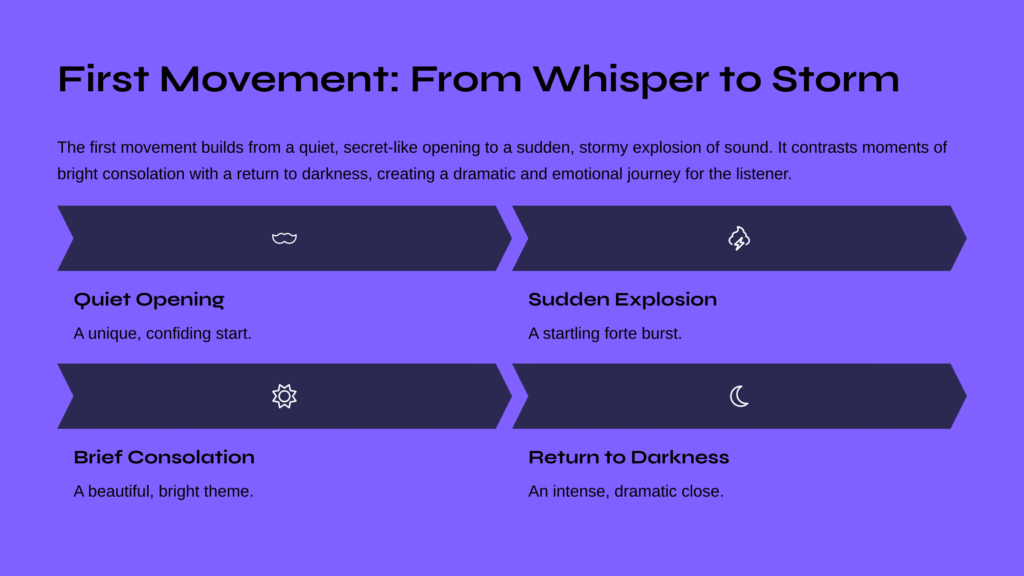 First Movement: From Whisper to Storm

The first movement builds from a quiet, secret-like opening to a sudden, stormy explosion of sound. It contrasts moments of bright consolation with a return to darkness, creating a dramatic and emotional journey for the listener.

Quiet Opening

A unique, confiding start.

Sudden Explosion

A startling forte burst.

Brief Consolation

A beautiful, bright theme.

Return to Darkness

An intense, dramatic close.